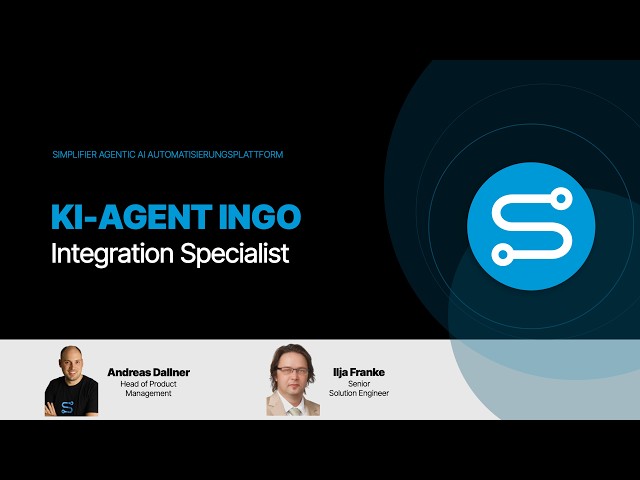 SIMPLIFIER AGENTIC AI AUTOMATISIERUNGSPLATTFORM

KI-AGENT INGO
Integration Specialist

Andreas Dallner
Head of Product Management

Ilja Franke
Senior Solution Engineer